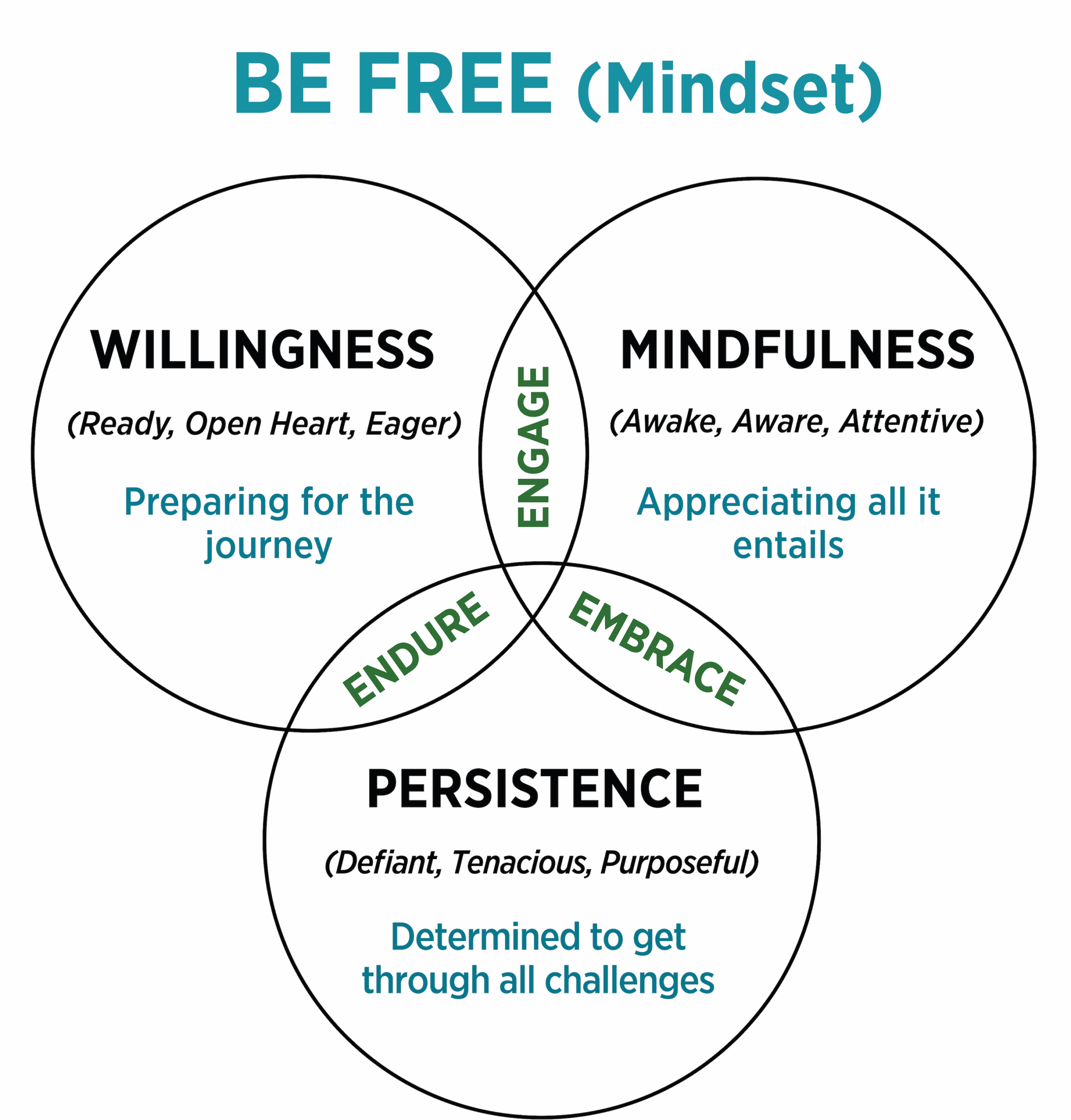 BE FREE (Mindset)

WILLINGNESS

(Ready, Open Heart, Eager)

Preparing for the journey

ENGAGE

MINDFULNESS

(Awake, Aware, Attentive)

Appreciating all it entails

ENDURE

EMBRACE

PERSISTENCE

(Defiant, Tenacious, Purposeful)

Determined to get through all challenges